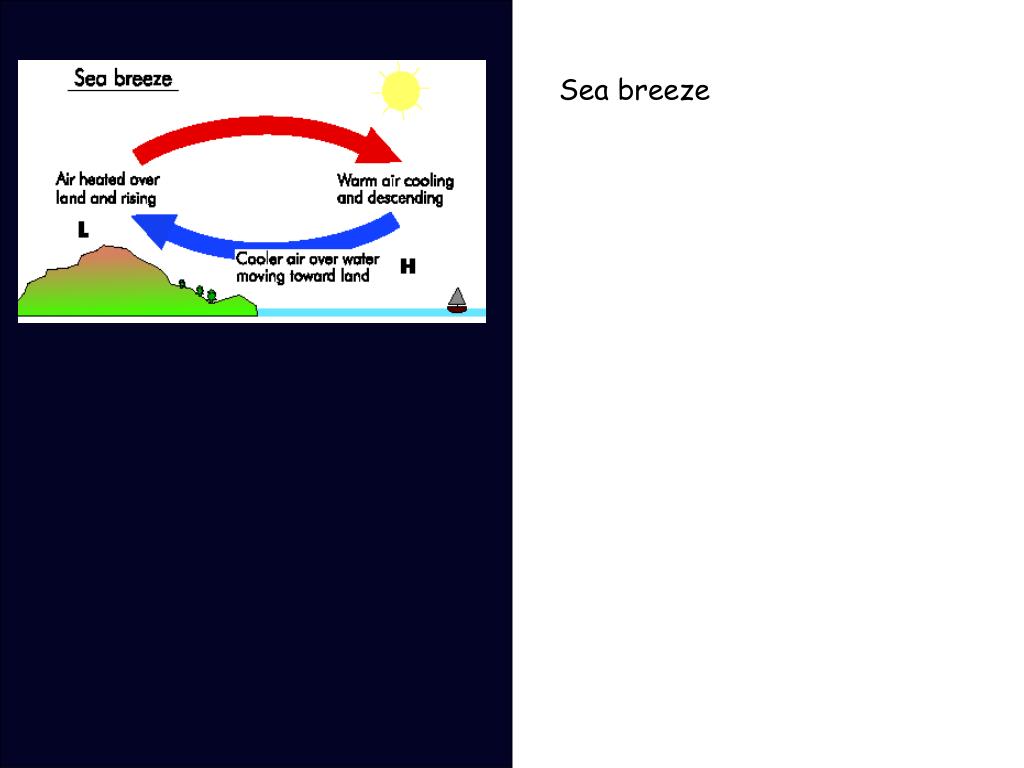 Sea breeze

Air heated over land and rising

Warm air cooling and descending

L

Cooler air over water moving toward land

H

Sea breeze